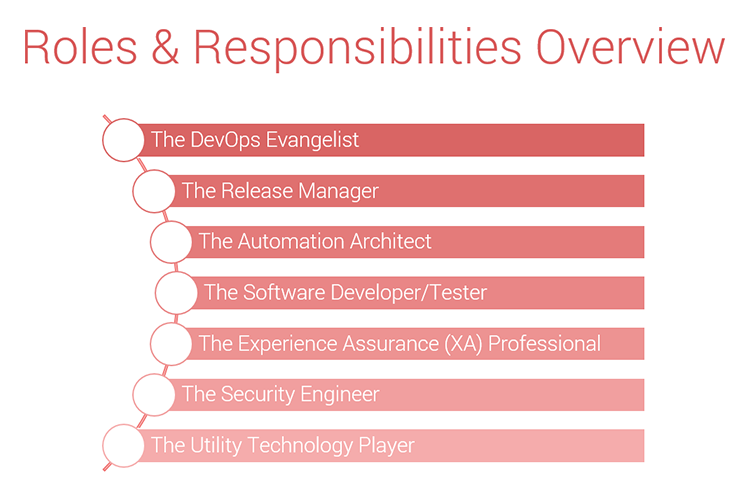 Roles & Responsibilities Overview

The DevOps Evangelist

The Release Manager

The Automation Architect

The Software Developer/Tester

The Experience Assurance (XA) Professional

The Security Engineer

The Utility Technology Player